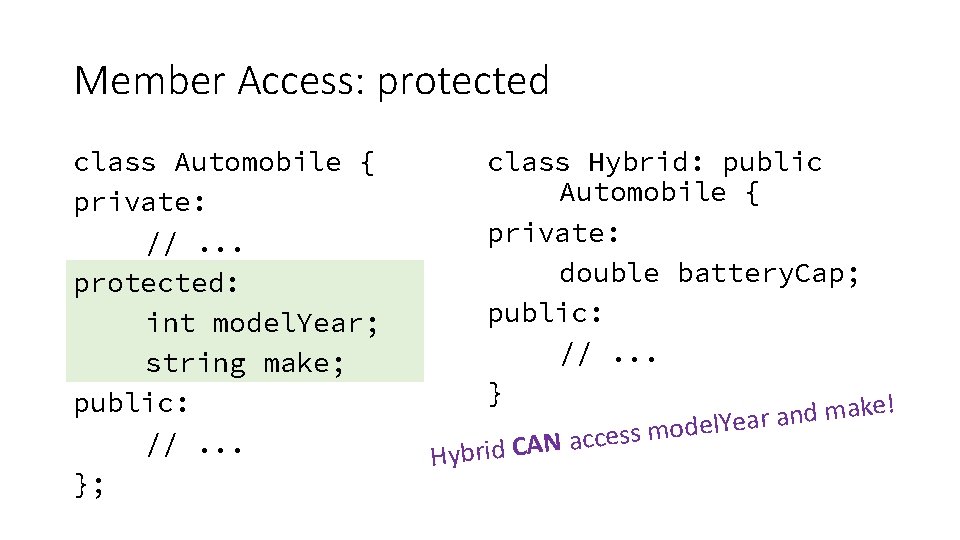 Member Access: protected

class Automobile {
private:
    // ...
protected:
    int modelYear;
    string make;
public:
    // ...
};

class Hybrid: public
    Automobile {
private:
    double batteryCap;
public:
    // ...
}

Hybrid CAN access modelYear and make!